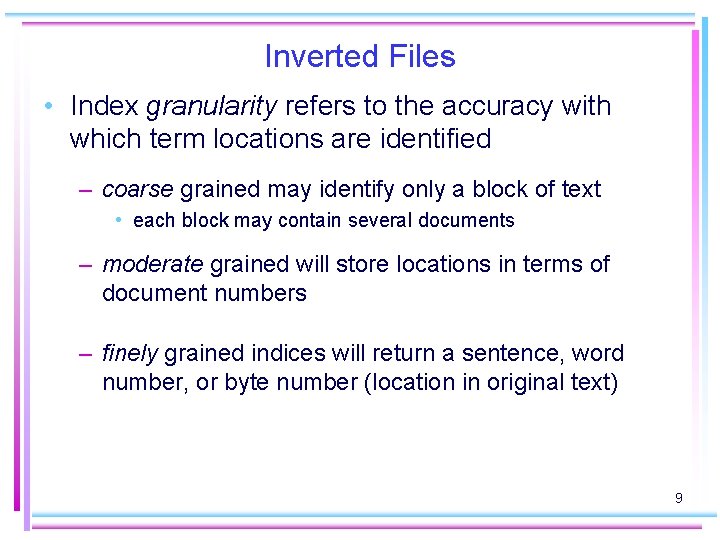 Inverted Files

• Index granularity refers to the accuracy with which term locations are identified

– coarse grained may identify only a block of text

• each block may contain several documents

– moderate grained will store locations in terms of document numbers

– finely grained indices will return a sentence, word number, or byte number (location in original text)

9